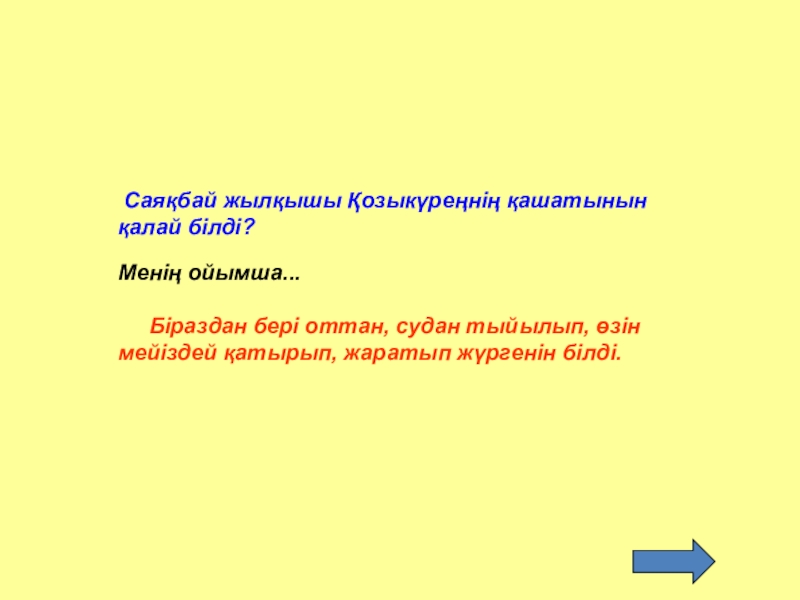 Саяқбай жылқышы Қозыкүреңнің қашатынын қалай білді?

Менің ойымша...

Біраздан бері оттан, судан тыйылып, өзін мейіздей қатырып, жаратып жүргенін білді.